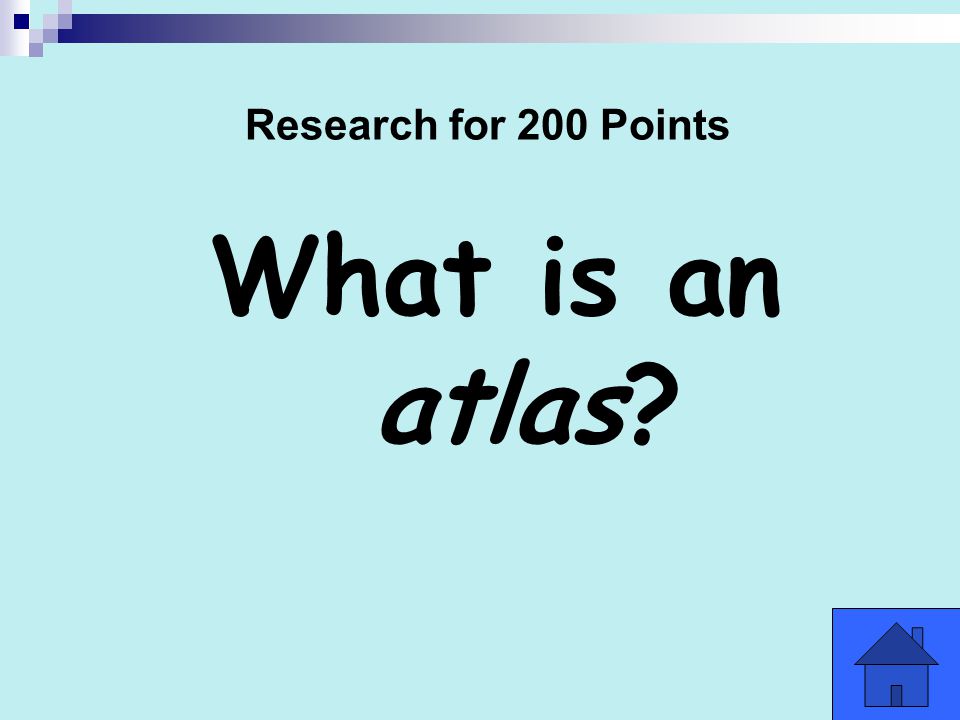 Research for 200 Points

What is an atlas?